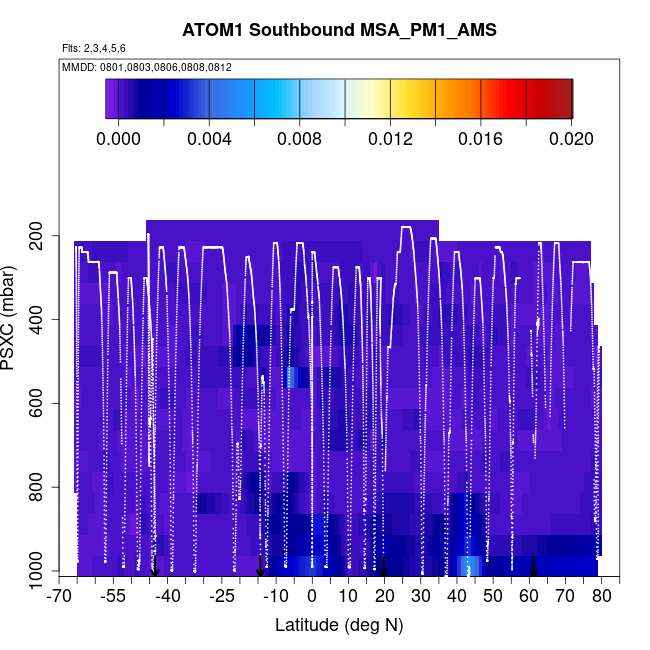 ATOM1 Southbound MSA_PM1_AMS

Flts: 2,3,4,5,6

MMDD: 0801,0803,0806,0808,0812

0.000 0.004 0.008 0.012 0.016 0.020

PSXC (mbar)

200
400
600
800
1000

-70 -55 -40 -25 -10 0 10 20 30 40 50 60 70 80

Latitude (deg N)